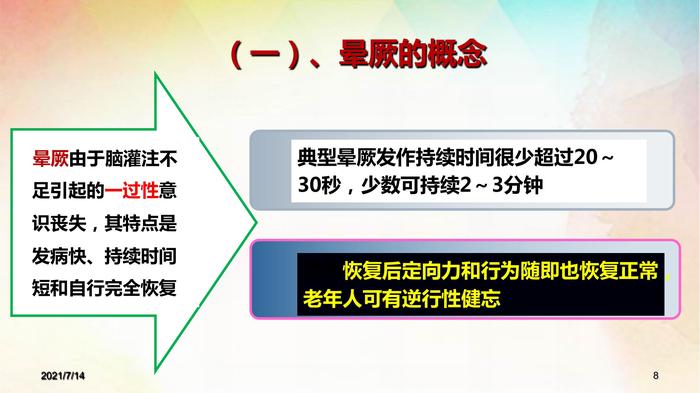 （一）、晕厥的概念

晕厥由于脑灌注不足引起的一过性意识丧失，其特点是发病快、持续时间短和自行完全恢复

典型晕厥发作持续时间很少超过20～30秒，少数可持续2～3分钟

恢复后定向力和行为随即也恢复正常，老年人可有逆行性健忘

2021/7/14

8